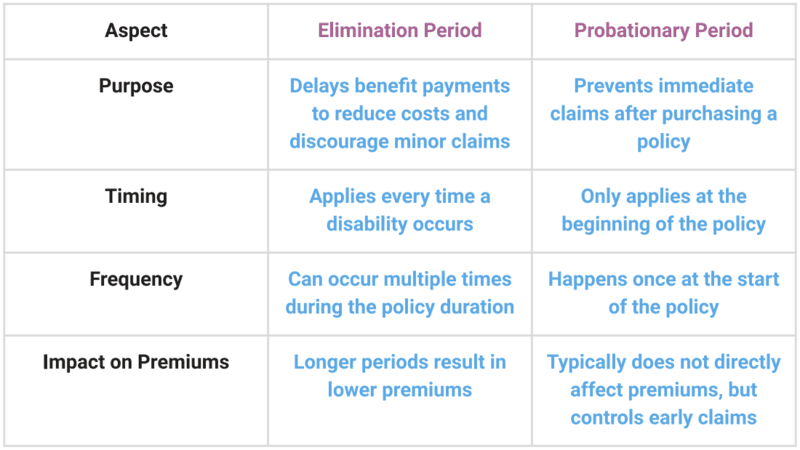 | Aspect | Elimination Period | Probationary Period |
|---|---|---|
| Purpose | Delays benefit payments to reduce costs and discourage minor claims | Prevents immediate claims after purchasing a policy |
| Timing | Applies every time a disability occurs | Only applies at the beginning of the policy |
| Frequency | Can occur multiple times during the policy duration | Happens once at the start of the policy |
| Impact on Premiums | Longer periods result in lower premiums | Typically does not directly affect premiums, but controls early claims |